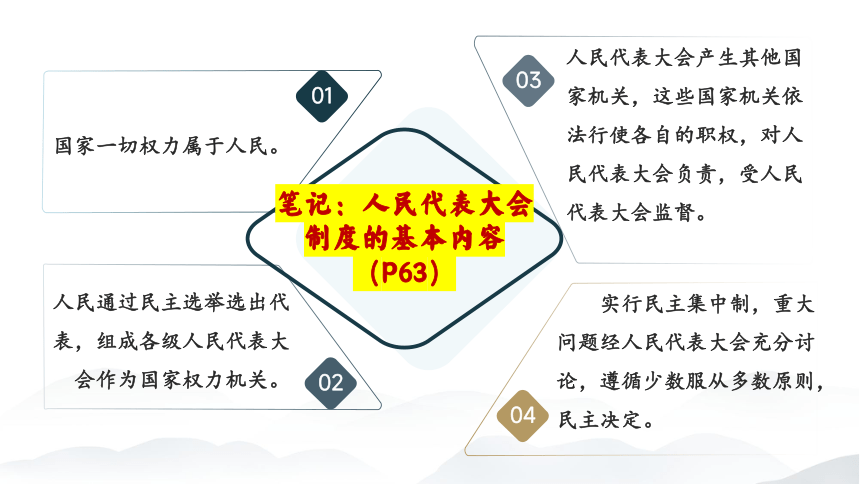 笔记：人民代表大会制度的基本内容（P63）

01

国家一切权力属于人民。

02

人民通过民主选举选出代表，组成各级人民代表大会作为国家权力机关。

03

人民代表大会产生其他国家机关，这些国家机关依法行使各自的职权，对人民代表大会负责，受人民代表大会监督。

04

实行民主集中制，重大问题经人民代表大会充分讨论，遵循少数服从多数原则，民主决定。